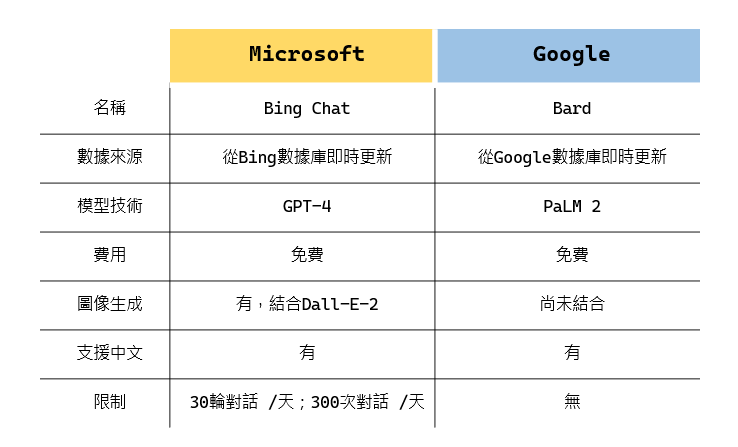 |  | Microsoft | Google |
|---|---|---|
| 名稱 | Bing Chat | Bard |
| 數據來源 | 從Bing數據庫即時更新 | 從Google數據庫即時更新 |
| 模型技術 | GPT-4 | PaLM 2 |
| 費用 | 免費 | 免費 |
| 圖像生成 | 有，結合Dall-E-2 | 尚未結合 |
| 支援中文 | 有 | 有 |
| 限制 | 30輪對話 /天；300次對話 /天 | 無 |